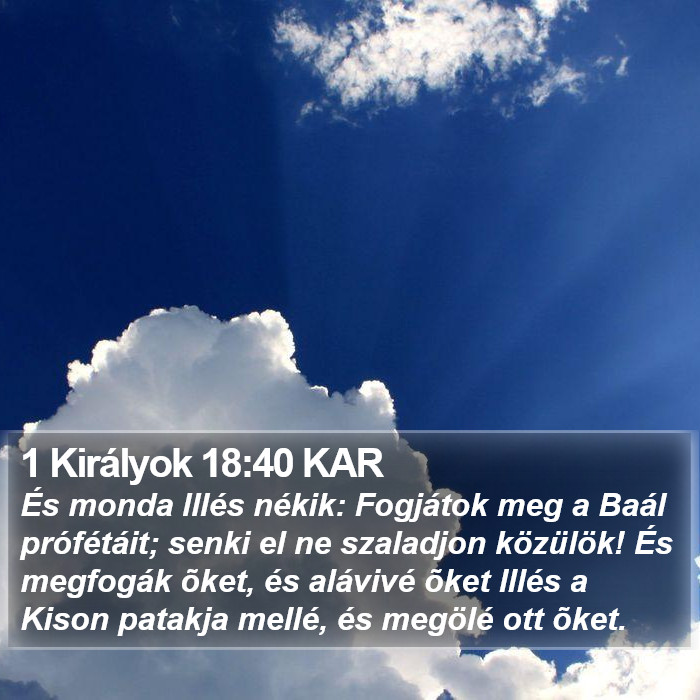 1 Királyok 18:40 KAR
És monda Illés nékik: Fogjátok meg a Baál prófétáit; senki el ne szaladjon közülök! És megfogák õket, és alávivé õket Illés a Kison patakja mellé, és megölé ott õket.